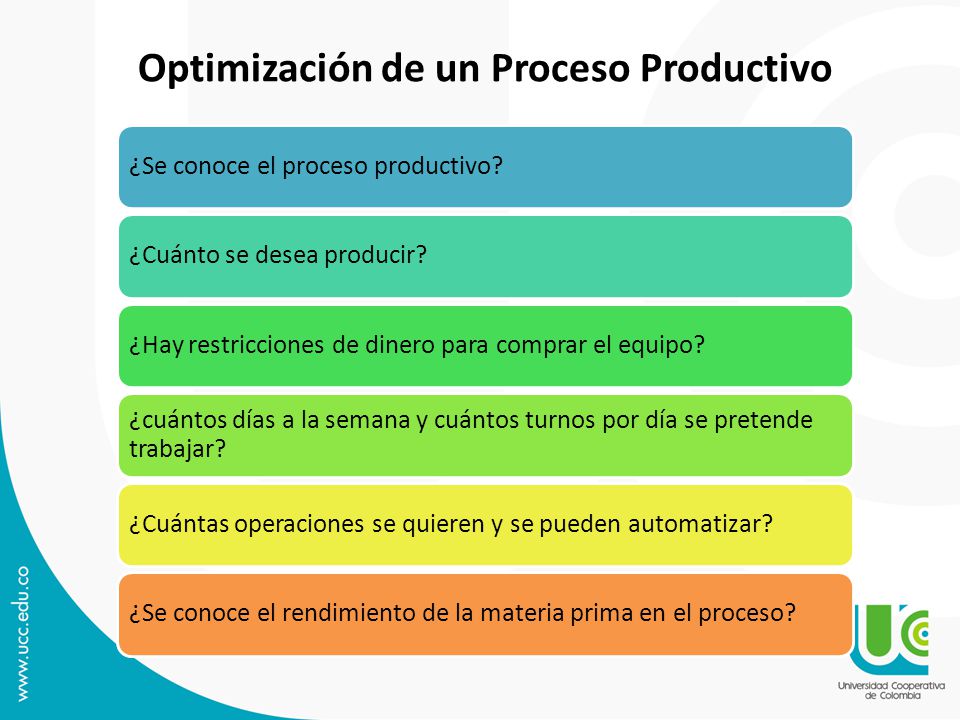 Optimización de un Proceso Productivo

¿Se conoce el proceso productivo?

¿Cuánto se desea producir?

¿Hay restricciones de dinero para comprar el equipo?

¿cuántos días a la semana y cuántos turnos por día se pretende trabajar?

¿Cuántas operaciones se quieren y se pueden automatizar?

¿Se conoce el rendimiento de la materia prima en el proceso?

www.ucc.edu.co

UCC
Universidad Cooperativa de Colombia